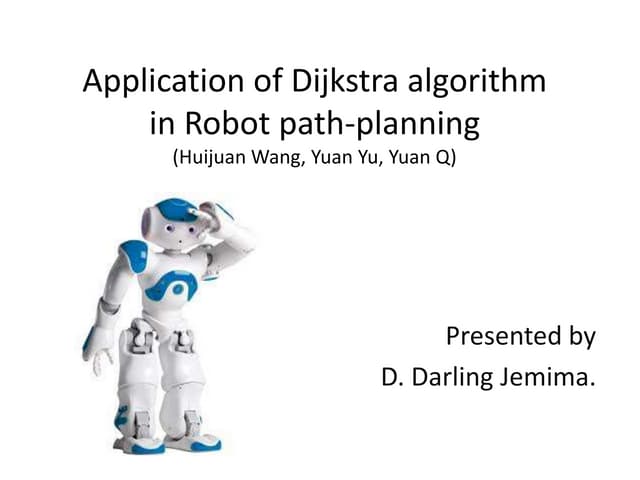 Application of Dijkstra algorithm in Robot path-planning
(Huijuan Wang, Yuan Yu, Yuan Q)

Presented by
D. Darling Jemima.